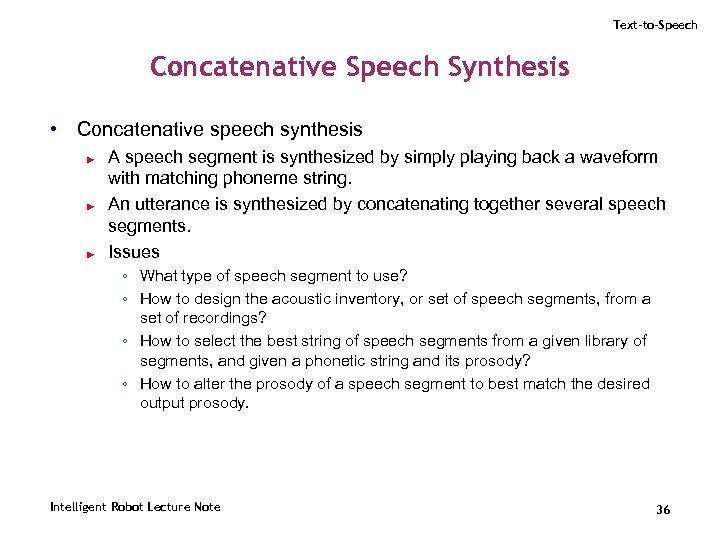 Text-to-Speech

Concatenative Speech Synthesis

• Concatenative speech synthesis
  ► A speech segment is synthesized by simply playing back a waveform with matching phoneme string.
  ► An utterance is synthesized by concatenating together several speech segments.
  ► Issues
    ◦ What type of speech segment to use?
    ◦ How to design the acoustic inventory, or set of speech segments, from a set of recordings?
    ◦ How to select the best string of speech segments from a given library of segments, and given a phonetic string and its prosody?
    ◦ How to alter the prosody of a speech segment to best match the desired output prosody.

Intelligent Robot Lecture Note

36